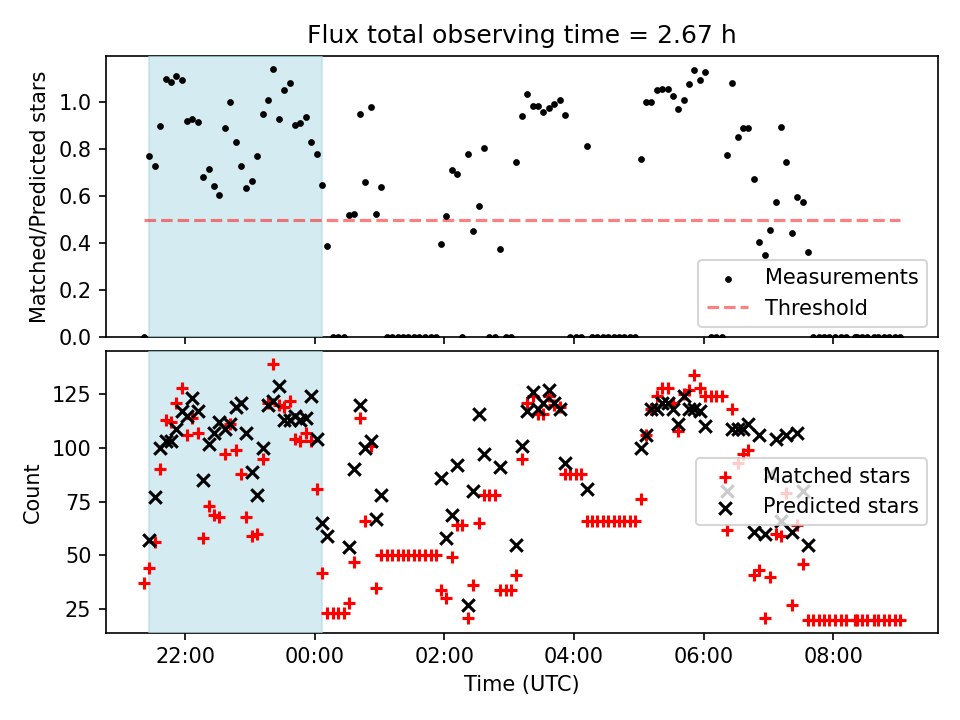 Flux total observing time = 2.67 h

Matched/Predicted stars

1.0
0.8
0.6
0.4
0.2
0.0

Measurements
Threshold

Count

125
100
75
50
25

Matched stars
Predicted stars

22:00
00:00
02:00
04:00
06:00
08:00

Time (UTC)